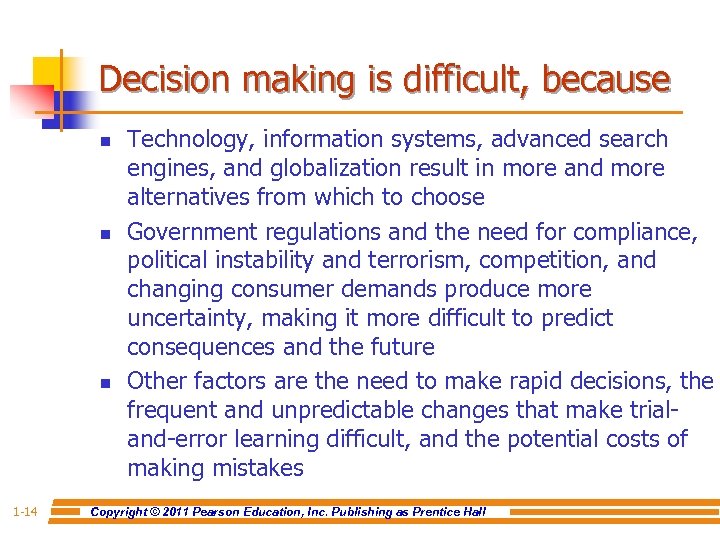 Decision making is difficult, because

- Technology, information systems, advanced search engines, and globalization result in more and more alternatives from which to choose
- Government regulations and the need for compliance, political instability and terrorism, competition, and changing consumer demands produce more uncertainty, making it more difficult to predict consequences and the future
- Other factors are the need to make rapid decisions, the frequent and unpredictable changes that make trial-and-error learning difficult, and the potential costs of making mistakes

1-14 Copyright © 2011 Pearson Education, Inc. Publishing as Prentice Hall